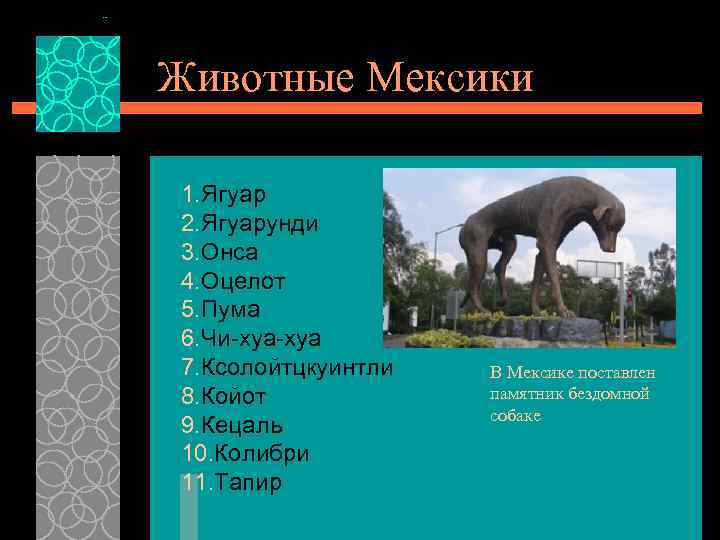 Животные Мексики

1.Ягуар
2.Ягуарунди
3.Онса
4.Оцелот
5.Пума
6.Чи-хуа-хуа
7.Ксолойтцкуинтли
8.Койот
9.Кецаль
10.Колибри
11.Тапир

В Мексике поставлен памятник бездомной собаке